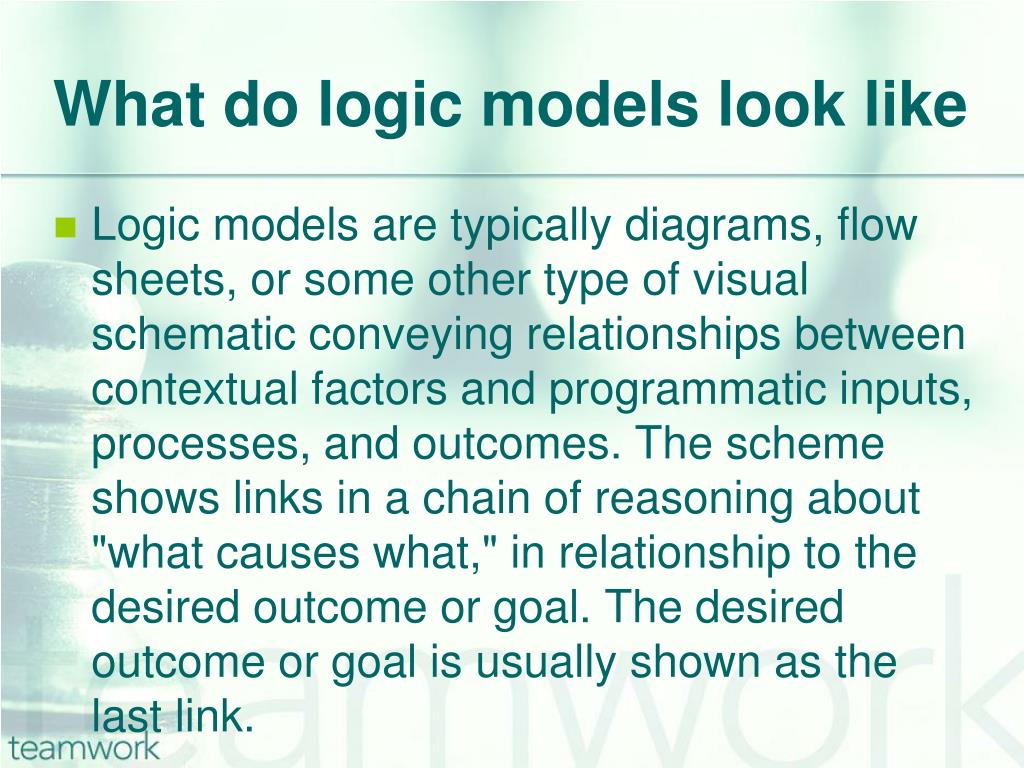 What do logic models look like

Logic models are typically diagrams, flow sheets, or some other type of visual schematic conveying relationships between contextual factors and programmatic inputs, processes, and outcomes. The scheme shows links in a chain of reasoning about "what causes what," in relationship to the desired outcome or goal. The desired outcome or goal is usually shown as the last link.

teamwork